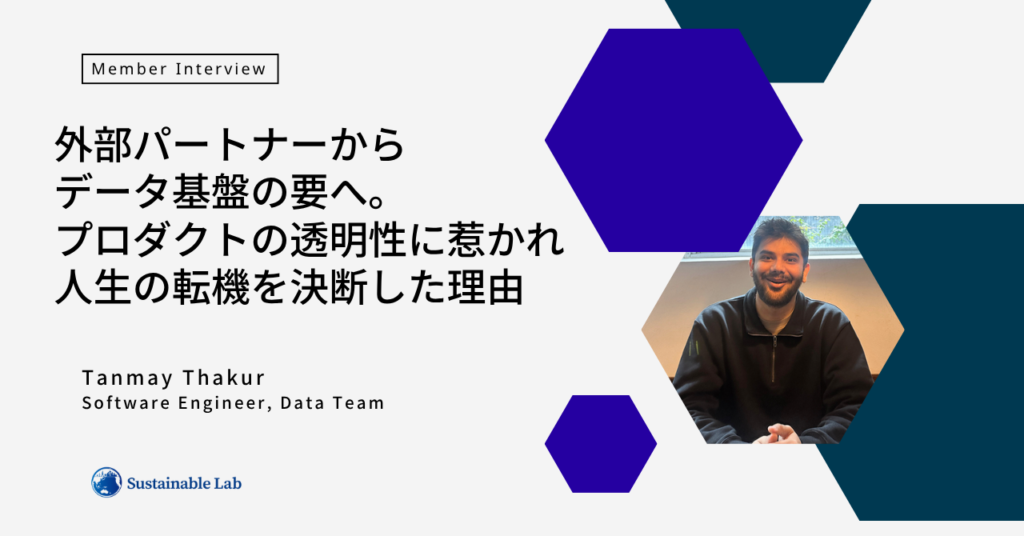 Member Interview

外部パートナーから
データ基盤の要へ。
プロダクトの透明性に惹かれ
人生の転機を決断した理由

Tanmay Thakur
Software Engineer, Data Team

Sustainable Lab